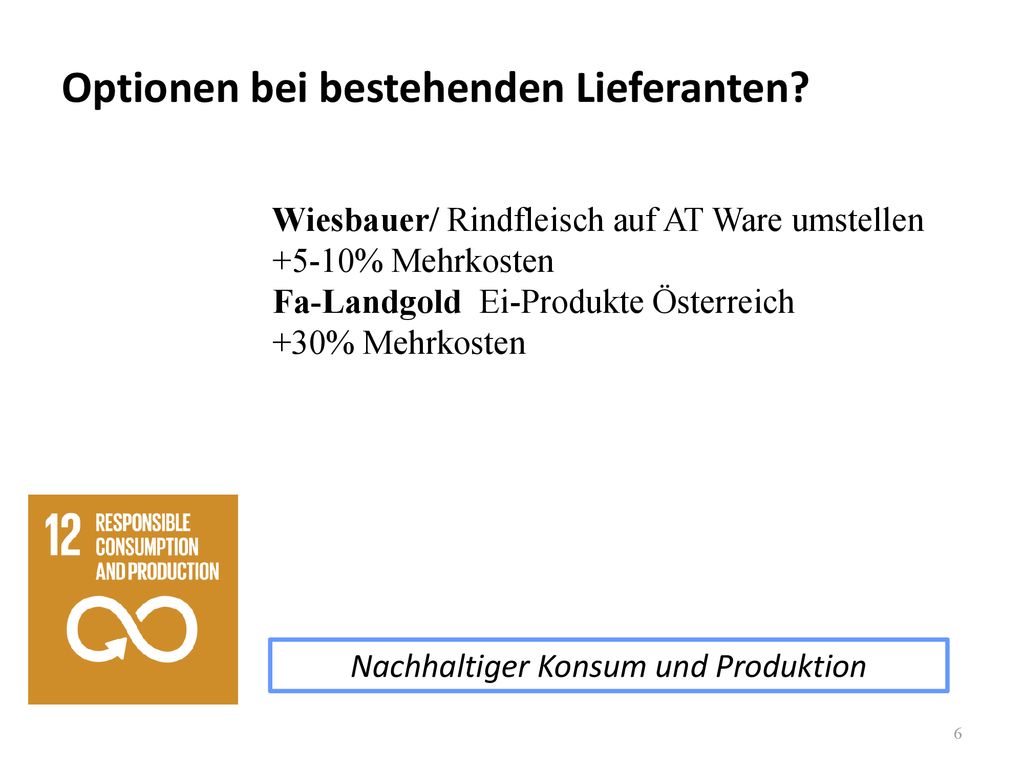 Optionen bei bestehenden Lieferanten?

Wiesbauer/ Rindfleisch auf AT Ware umstellen
+5-10% Mehrkosten
Fa-Landgold Ei-Produkte Österreich
+30% Mehrkosten

12 RESPONSIBLE CONSUMPTION AND PRODUCTION

Nachhaltiger Konsum und Produktion

6